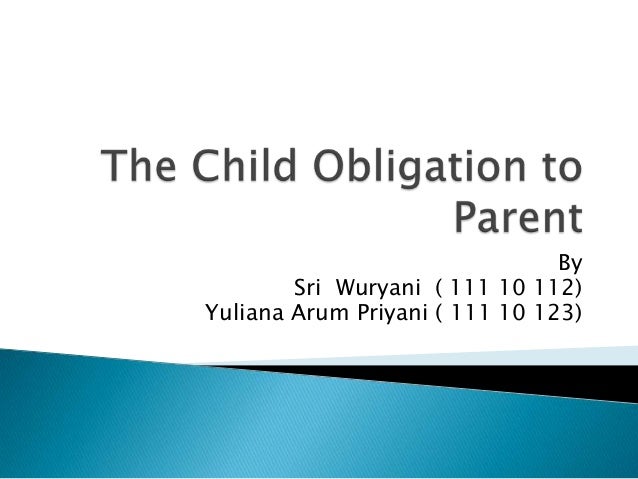 The Child Obligation to Parent

By
Sri Wuryani ( 111 10 112)
Yuliana Arum Priyani ( 111 10 123)